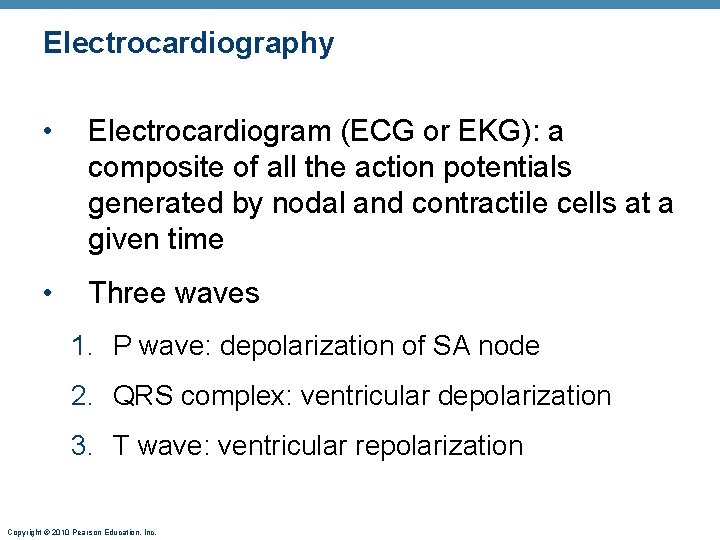 Electrocardiography

• Electrocardiogram (ECG or EKG): a composite of all the action potentials generated by nodal and contractile cells at a given time

• Three waves

1. P wave: depolarization of SA node
2. QRS complex: ventricular depolarization
3. T wave: ventricular repolarization

Copyright © 2010 Pearson Education, Inc.